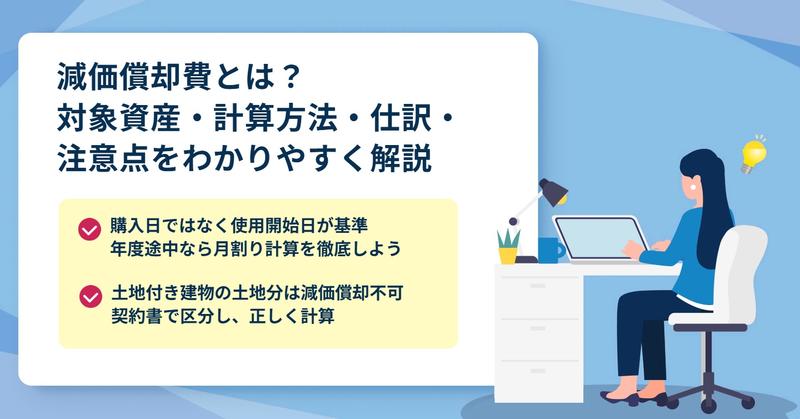 減価償却費とは？
対象資産・計算方法・仕訳・
注意点をわかりやすく解説

購入日ではなく使用開始日が基準
年度途中なら月割り計算を徹底しよう

土地付き建物の土地分は減価償却不可
契約書で区分し、正しく計算